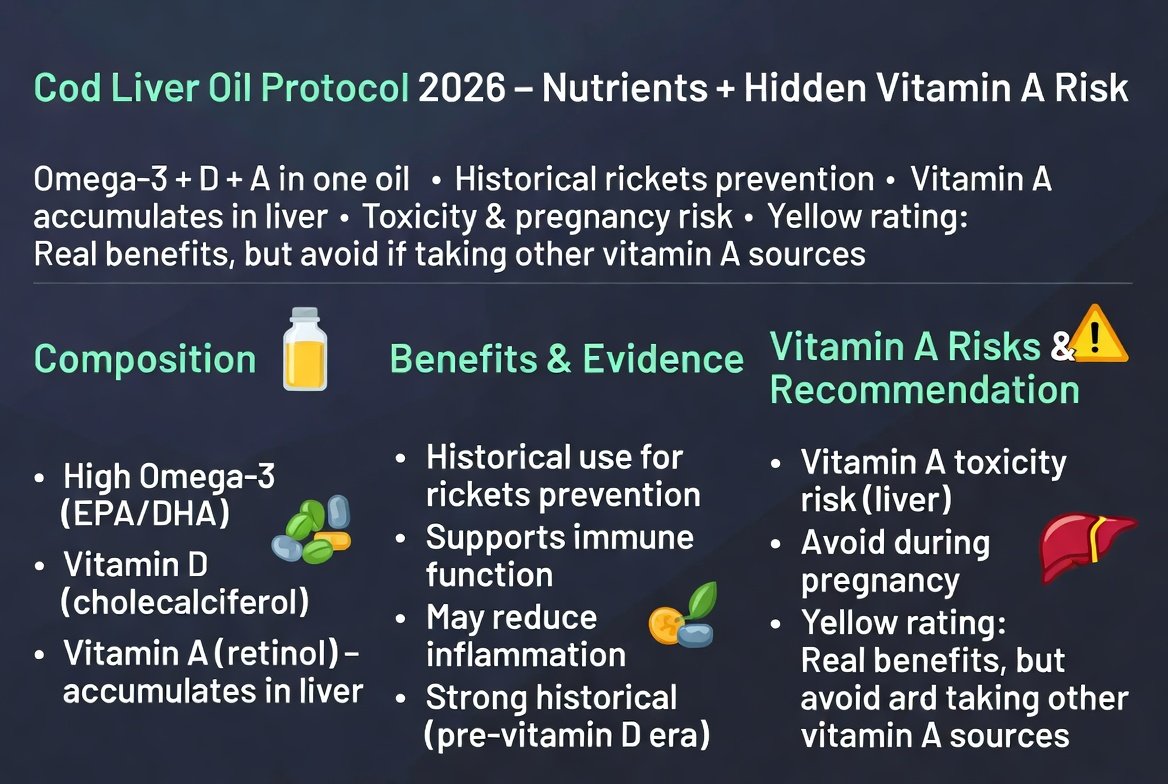 Cod Liver Oil Protocol 2026 – Nutrients + Hidden Vitamin A Risk

Omega-3 + D + A in one oil • Historical rickets prevention • Vitamin A accumulates in liver • Toxicity & pregnancy risk • Yellow rating: Real benefits, but avoid if taking other vitamin A sources

Composition

• High Omega-3 (EPA/DHA)
• Vitamin D (cholecalciferol)
• Vitamin A (retinol) - accumulates in liver

Benefits & Evidence

• Historical use for rickets prevention
• Supports immune function
• May reduce inflammation
• Strong historical (pre-vitamin D era)

Vitamin A Risks & Recommendation

• Vitamin A toxicity risk (liver)
• Avoid during pregnancy
• Yellow rating: Real benefits, but avoid ard taking other vitamin A sources